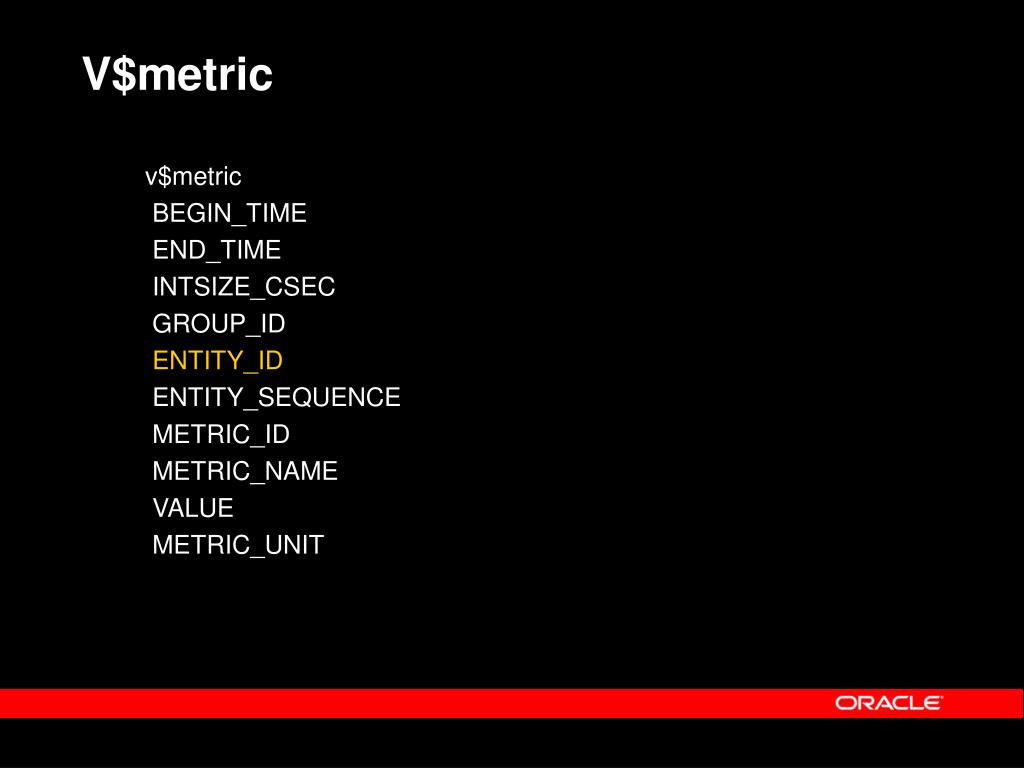 V\$metric

v\$metric
BEGIN_TIME
END_TIME
INTSIZE_CSEC
GROUP_ID
ENTITY_ID
ENTITY_SEQUENCE
METRIC_ID
METRIC_NAME
VALUE
METRIC_UNIT

ORACLE